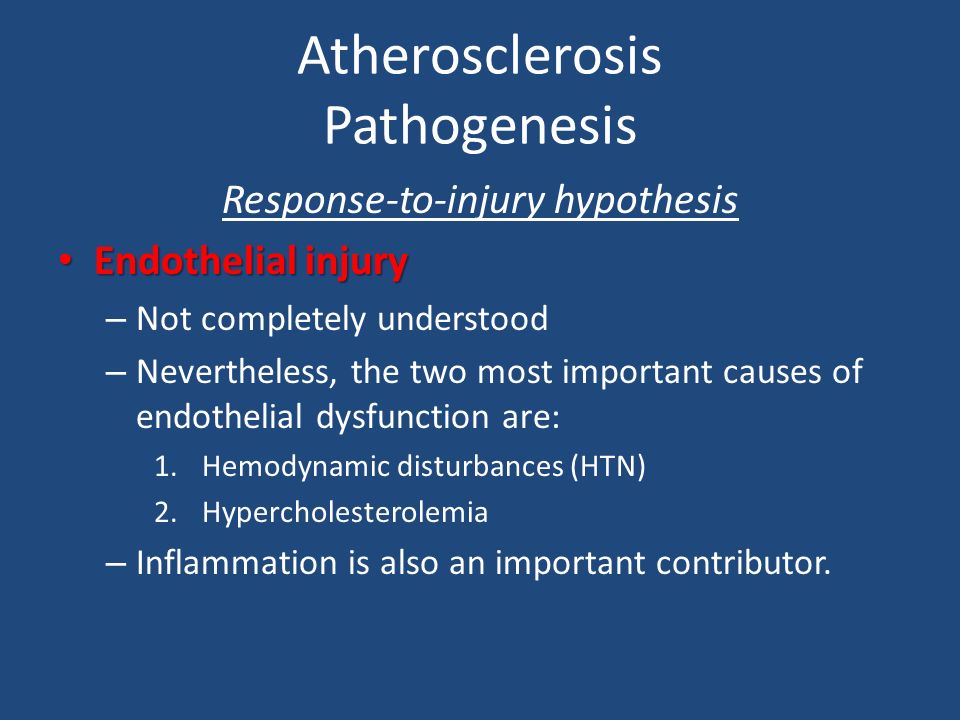 Atherosclerosis
Pathogenesis

Response-to-injury hypothesis

• Endothelial injury

– Not completely understood

– Nevertheless, the two most important causes of endothelial dysfunction are:

1. Hemodynamic disturbances (HTN)

2. Hypercholesterolemia

– Inflammation is also an important contributor.